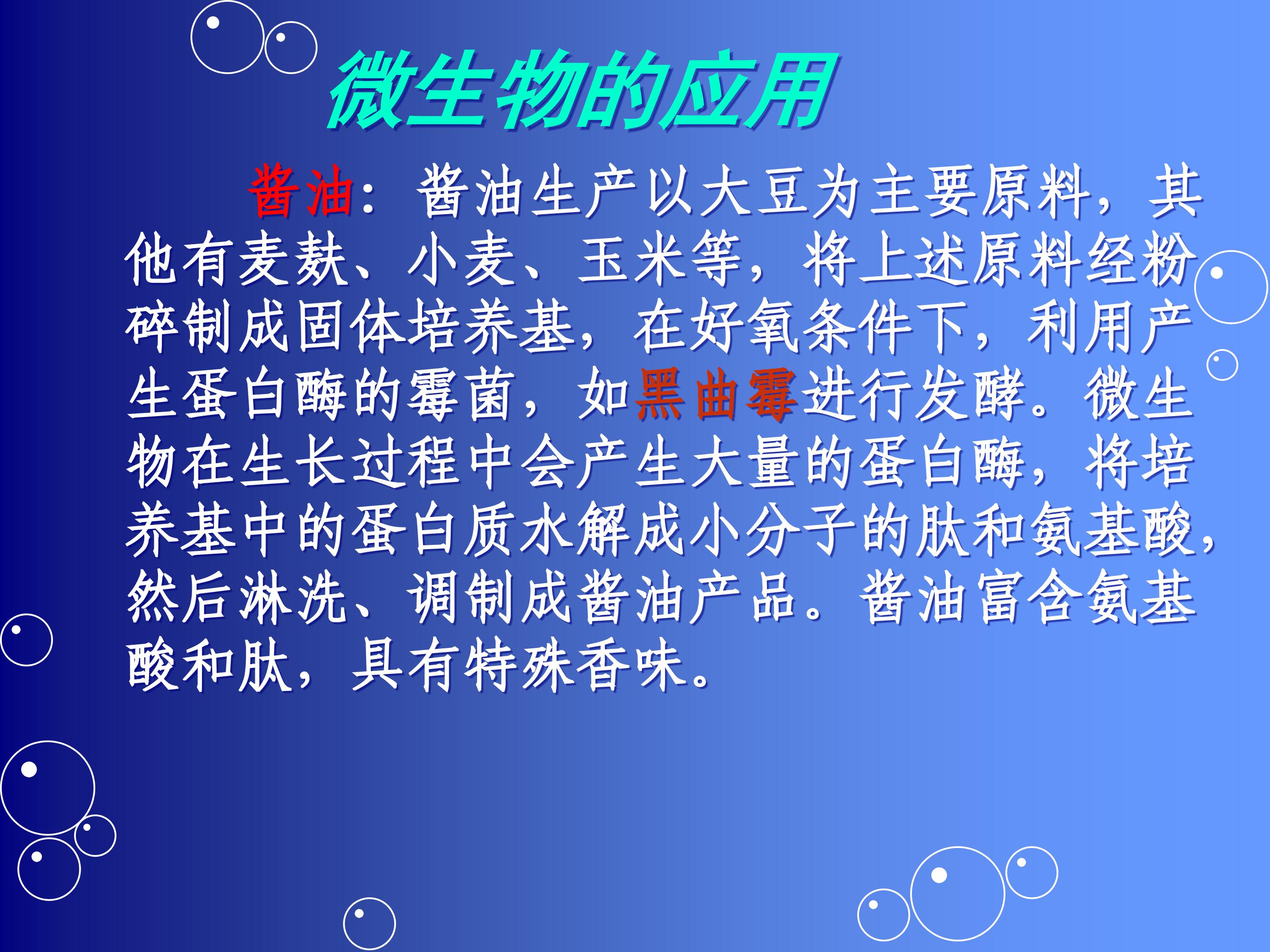 微生物的应用

酱油：酱油生产以大豆为主要原料，其他有麦麸、小麦、玉米等，将上述原料经粉碎制成固体培养基，在好氧条件下，利用产生蛋白酶的霉菌，如黑曲霉进行发酵。微生物在生长过程中会产生大量的蛋白酶，将培养基中的蛋白质水解成小分子的肽和氨基酸，然后淋洗、调制成酱油产品。酱油富含氨基酸和肽，具有特殊香味。